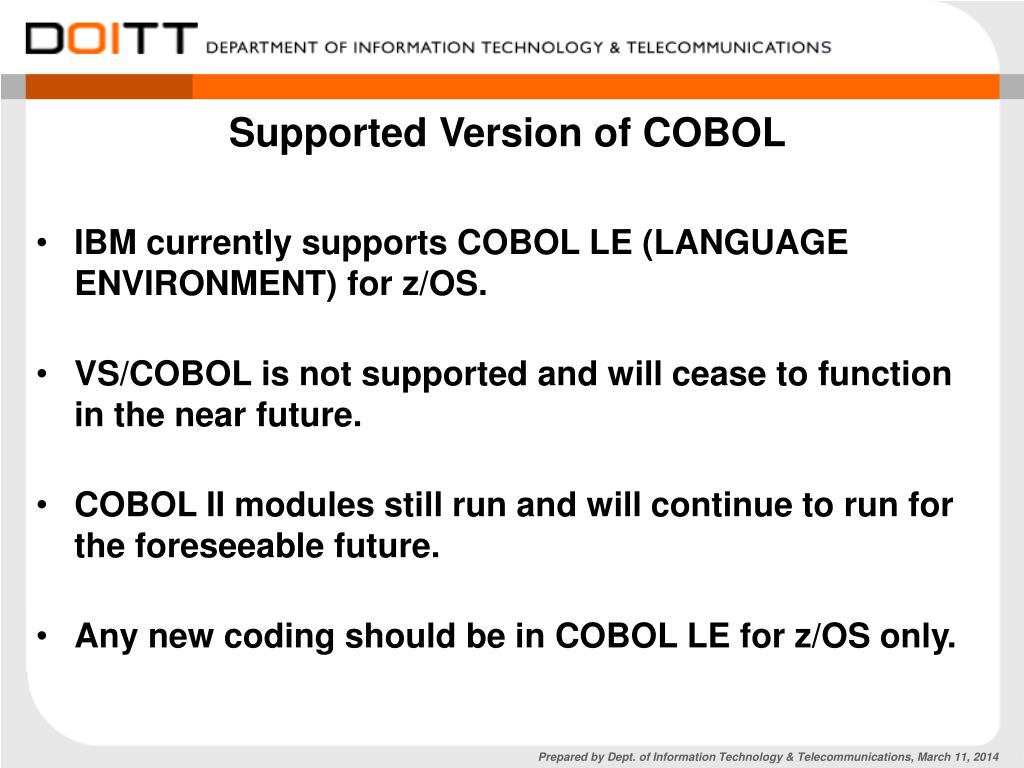 DOITT DEPARTMENT OF INFORMATION TECHNOLOGY & TELECOMMUNICATIONS

Supported Version of COBOL

• IBM currently supports COBOL LE (LANGUAGE ENVIRONMENT) for z/OS.

• VS/COBOL is not supported and will cease to function in the near future.

• COBOL II modules still run and will continue to run for the foreseeable future.

• Any new coding should be in COBOL LE for z/OS only.

Prepared by Dept. of Information Technology & Telecommunications, March 11, 2014